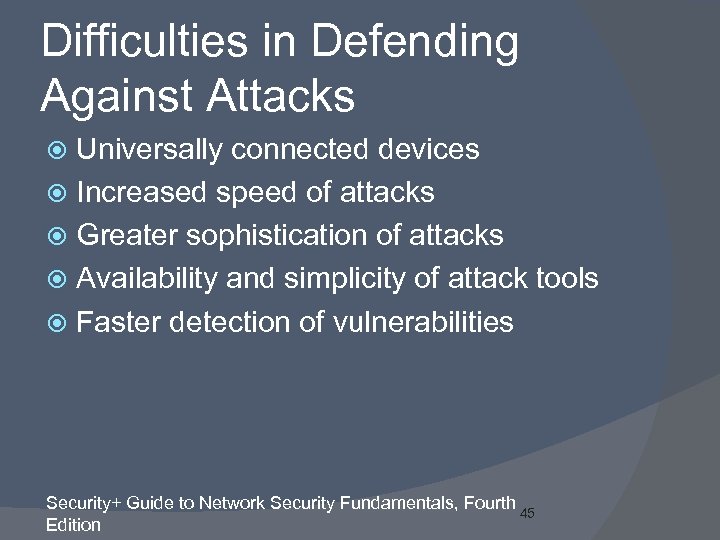 Difficulties in Defending Against Attacks

Universally connected devices
Increased speed of attacks
Greater sophistication of attacks
Availability and simplicity of attack tools
Faster detection of vulnerabilities

Security+ Guide to Network Security Fundamentals, Fourth Edition

45